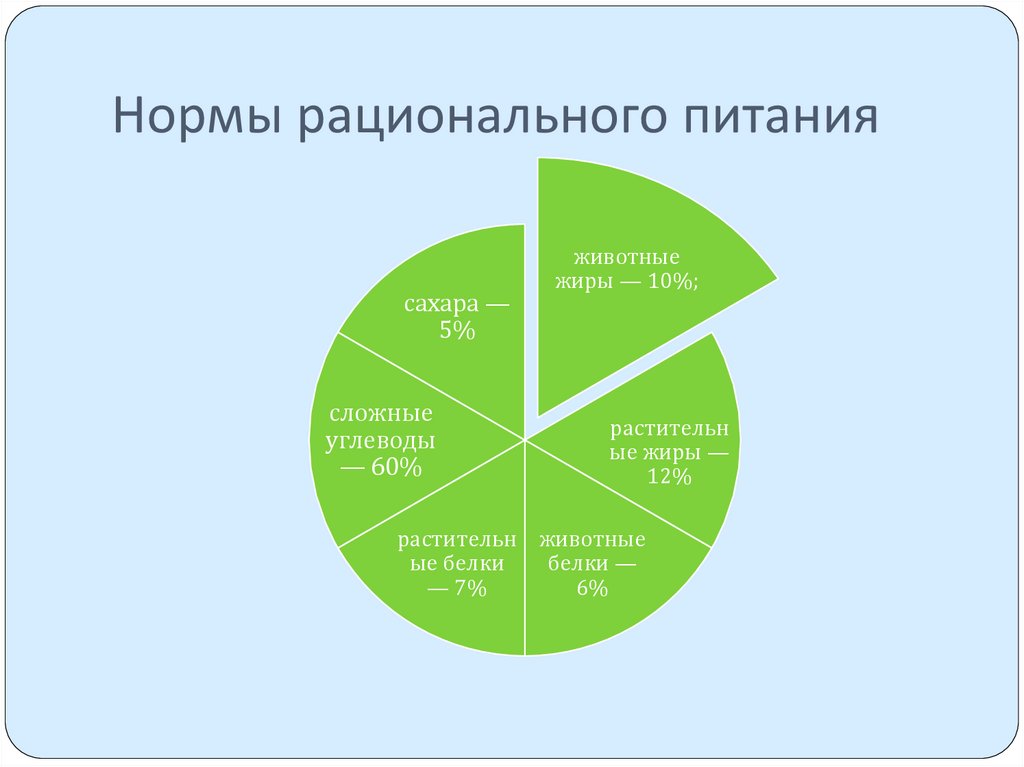 Нормы рационального питания

животные жиры — 10%;

растительные жиры — 12%

животные белки — 6%

растительные белки — 7%

сложные углеводы — 60%

сахара — 5%